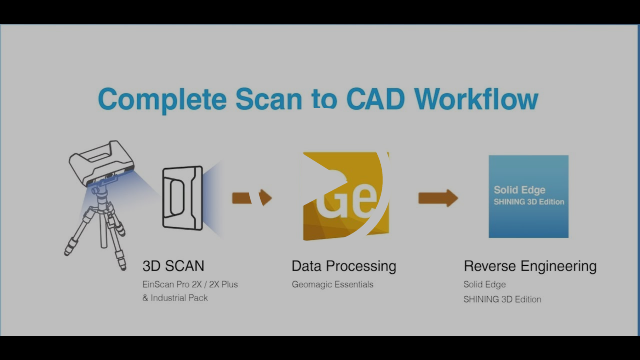 Complete Scan to CAD Workflow

Ge

Solid Edge
SHINING 3D Edition

3D SCAN
EinScan Pro 2X / 2X Plus & Industrial Pack

Data Processing
Geomagic Essentials

Reverse Engineering
Solid Edge
SHINING 3D Edition